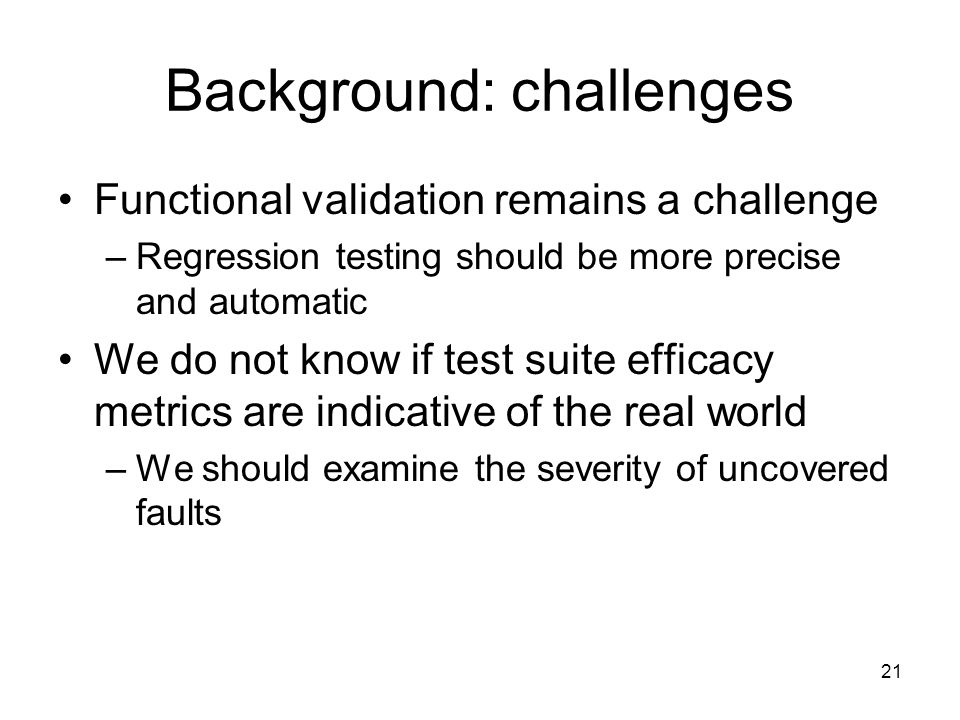 Background: challenges

• Functional validation remains a challenge
– Regression testing should be more precise and automatic

• We do not know if test suite efficacy metrics are indicative of the real world
– We should examine the severity of uncovered faults

21